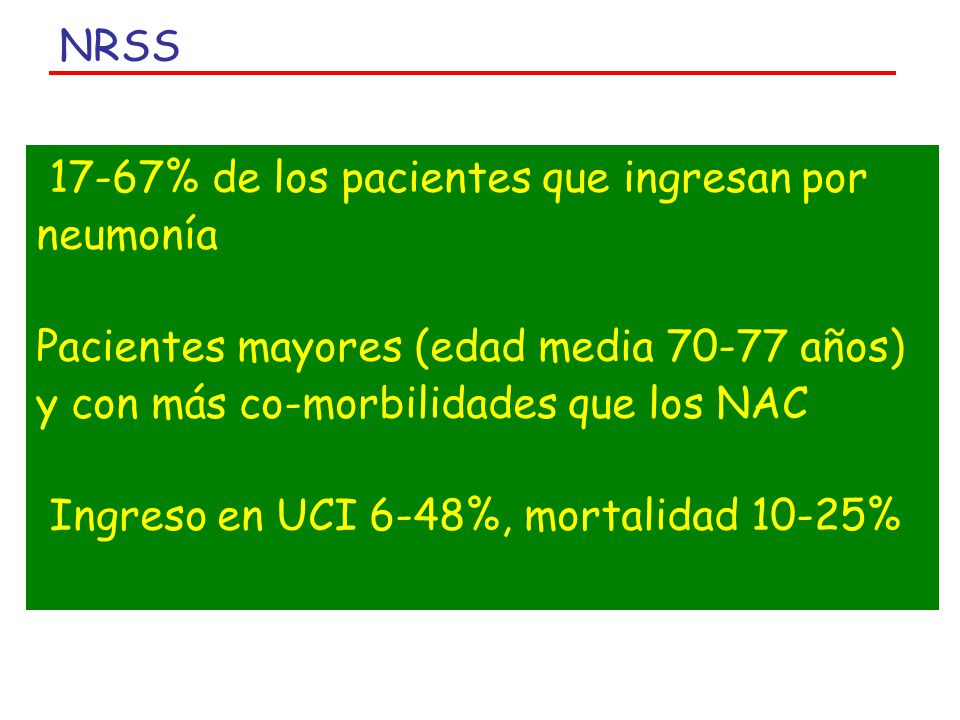 NRSS

17-67% de los pacientes que ingresan por neumonía

Pacientes mayores (edad media 70-77 años) y con más co-morbilidades que los NAC

Ingreso en UCI 6-48%, mortalidad 10-25%